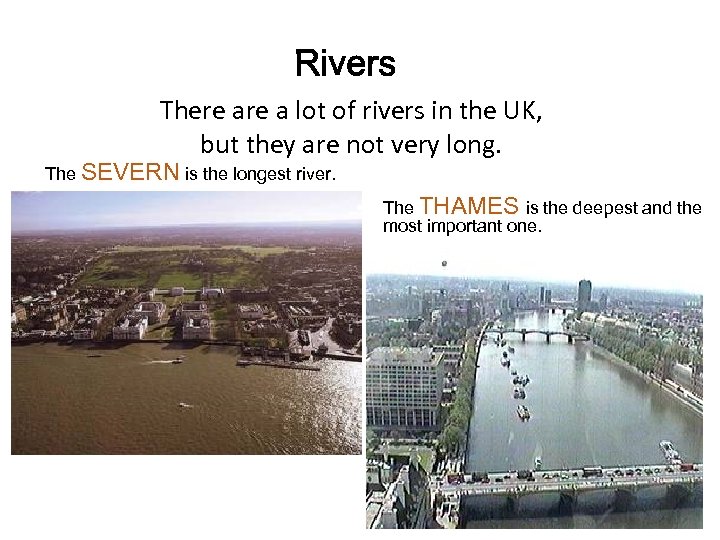 Rivers

There are a lot of rivers in the UK, but they are not very long.

The SEVERN is the longest river.

The THAMES is the deepest and the most important one.